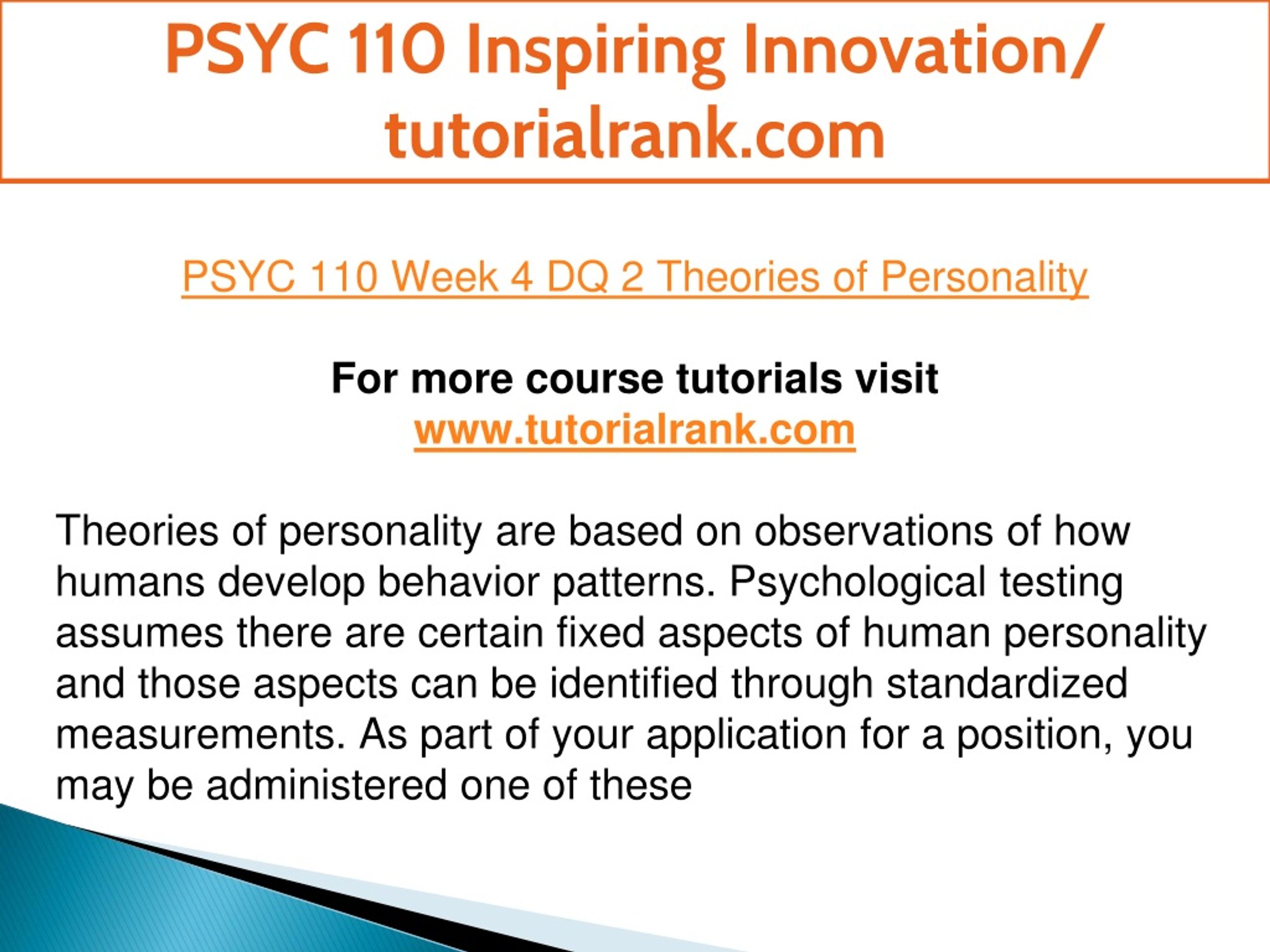 PSYC 110 Inspiring Innovation/ tutorialrank.com

PSYC 110 Week 4 DQ 2 Theories of Personality

For more course tutorials visit
www.tutorialrank.com

Theories of personality are based on observations of how humans develop behavior patterns. Psychological testing assumes there are certain fixed aspects of human personality and those aspects can be identified through standardized measurements. As part of your application for a position, you may be administered one of these